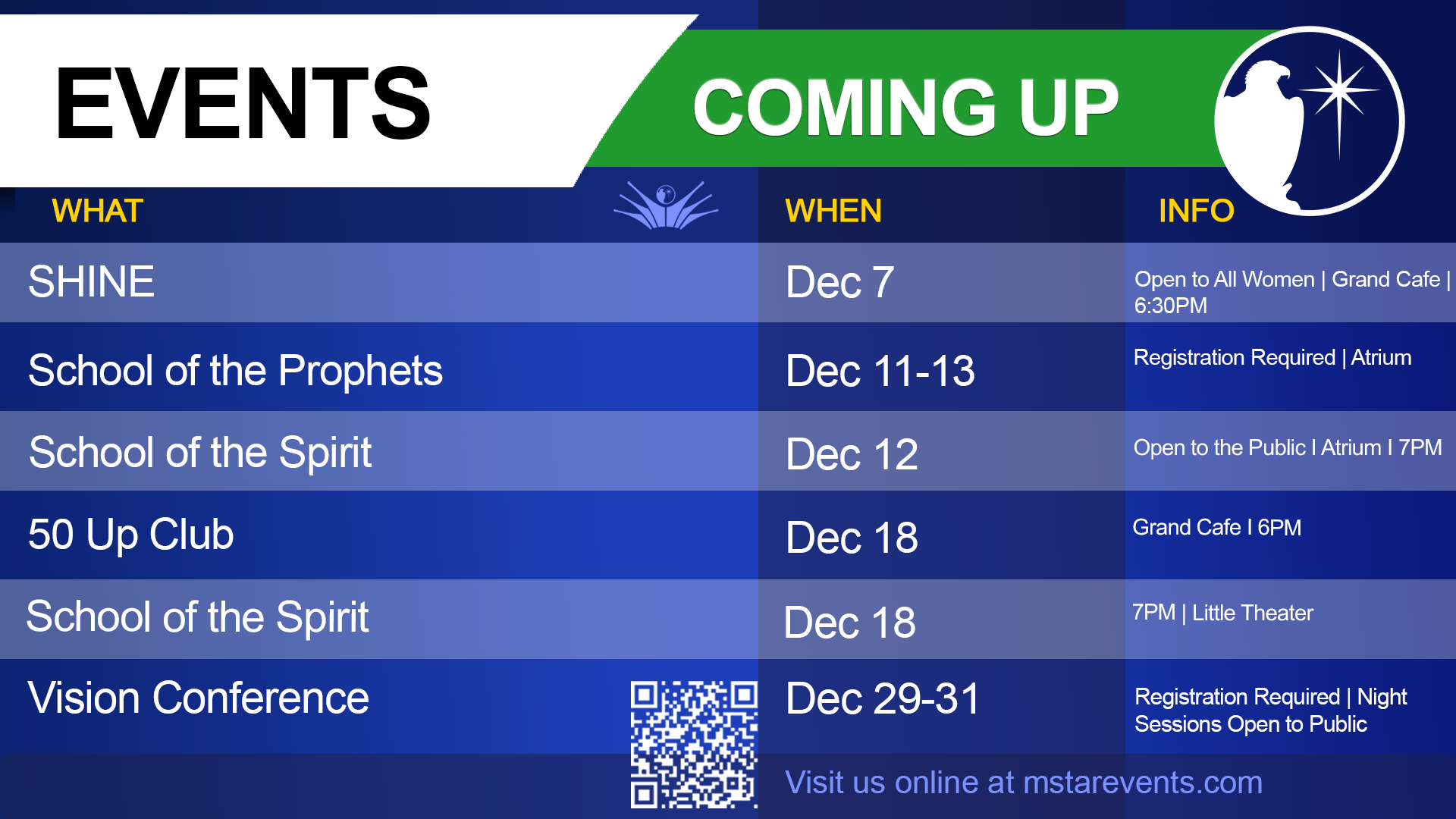 EVENTS COMING UP

| WHAT | WHEN | INFO |
|---|---|---|
| SHINE | Dec 7 | Open to All Women \| Grand Cafe \| 6:30PM |
| School of the Prophets | Dec 11-13 | Registration Required \| Atrium |
| School of the Spirit | Dec 12 | Open to the Public I Atrium I 7PM |
| 50 Up Club | Dec 18 | Grand Cafe I 6PM |
| School of the Spirit | Dec 18 | 7PM \| Little Theater |
| Vision Conference | Dec 29-31 | Registration Required \| Night Sessions Open to Public |

Visit us online at mstarevents.com